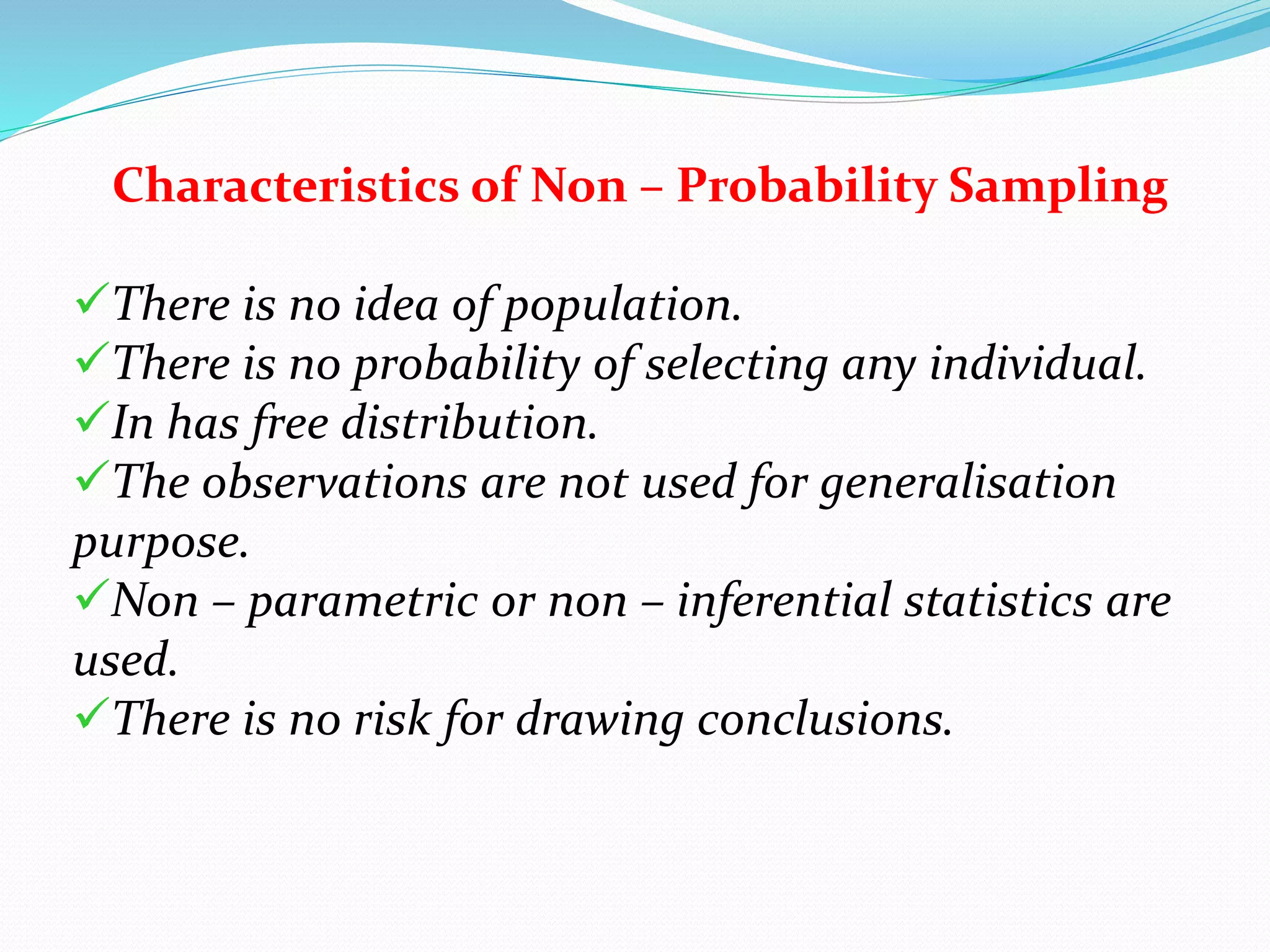 Characteristics of Non – Probability Sampling

✓There is no idea of population.
✓There is no probability of selecting any individual.
✓In has free distribution.
✓The observations are not used for generalisation purpose.
✓Non – parametric or non – inferential statistics are used.
✓There is no risk for drawing conclusions.